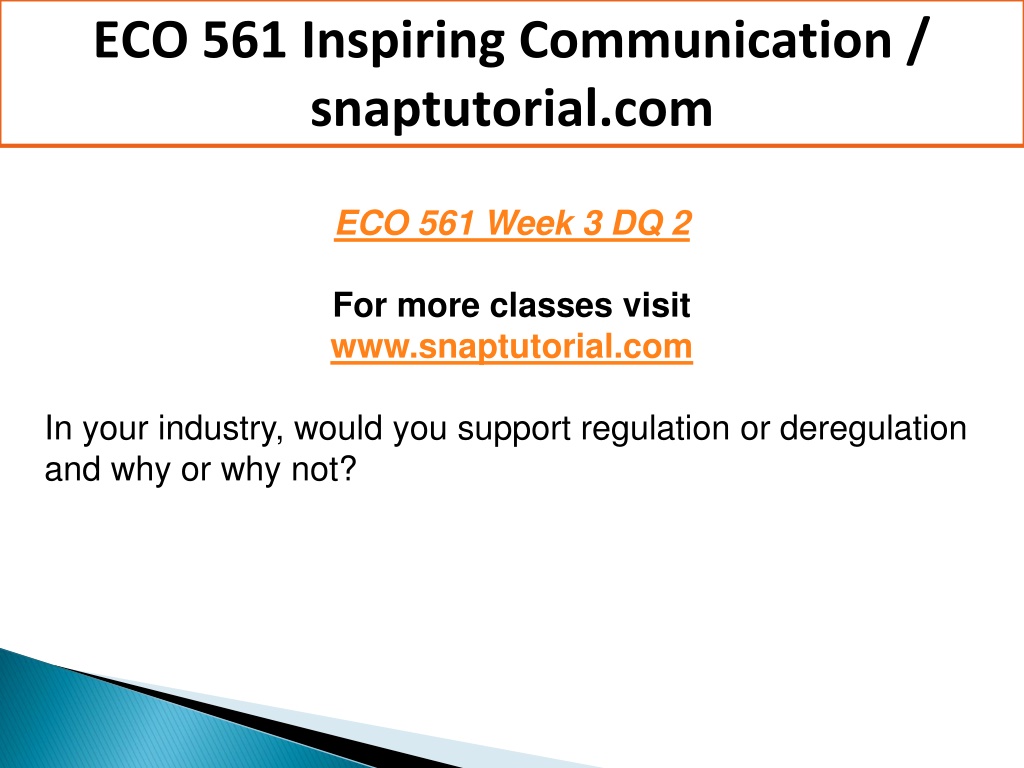 ECO 561 Inspiring Communication / snaptutorial.com

ECO 561 Week 3 DQ 2

For more classes visit
www.snaptutorial.com

In your industry, would you support regulation or deregulation and why or why not?